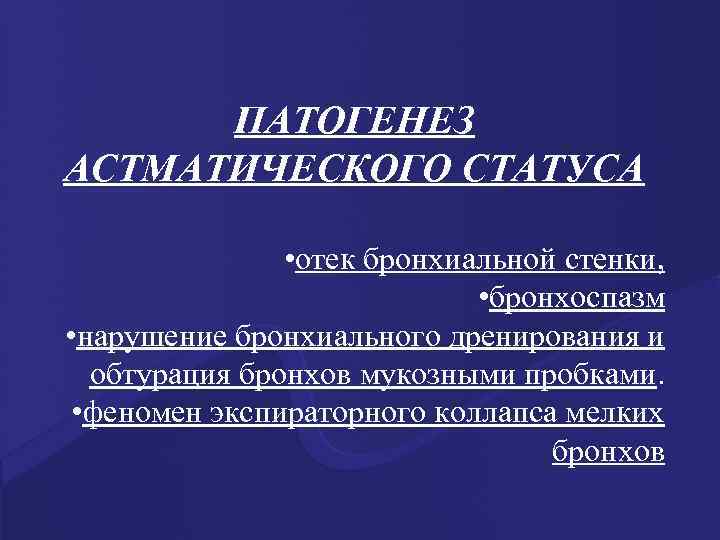 ПАТОГЕНЕЗ АСТМАТИЧЕСКОГО СТАТУСА

•отек бронхиальной стенки,
•бронхоспазм
•нарушение бронхиального дренирования и обтурация бронхов мукозными пробками.
•феномен экспираторного коллапса мелких бронхов